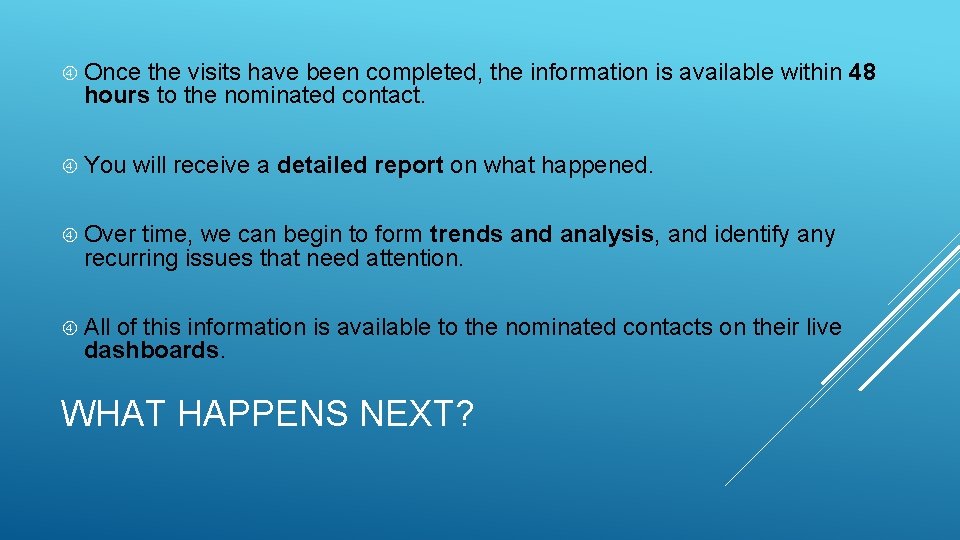 Once the visits have been completed, the information is available within 48 hours to the nominated contact.

You will receive a detailed report on what happened.

Over time, we can begin to form trends and analysis, and identify any recurring issues that need attention.

All of this information is available to the nominated contacts on their live dashboards.

WHAT HAPPENS NEXT?